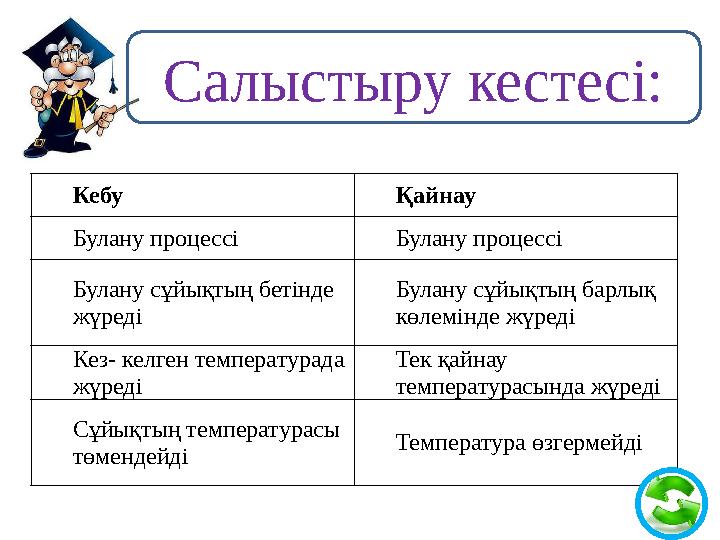 Салыстыру кестесі:

| Кебу | Қайнау |
|---|---|
| Булану процессі | Булану процессі |
| Булану сұйықтың бетінде жүреді | Булану сұйықтың барлық көлемінде жүреді |
| Кез- келген температурада жүреді | Тек қайнау температурасында жүреді |
| Сұйықтың температурасы төмендейді | Температура өзгермейді |